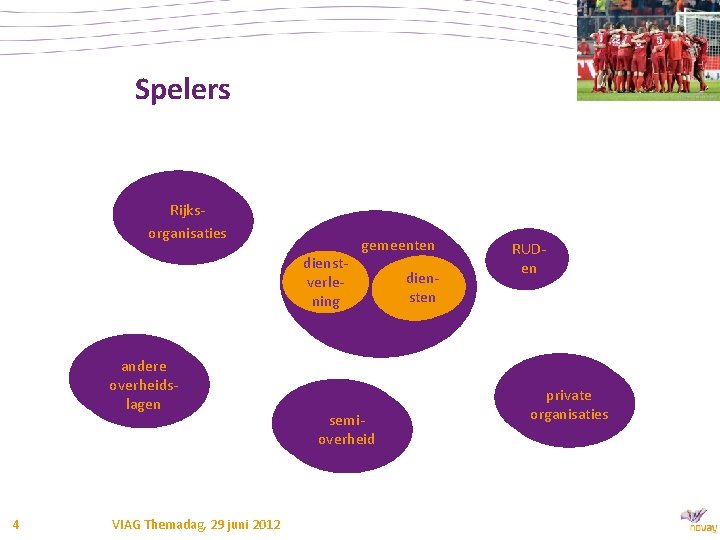 Spelers

Rijks-organisaties

gemeenten

dienst-verle-ning

dien-sten

RUD-en

andere overheids-lagen

semi-overheid

private organisaties

4

VIAG Themadag, 29 juni 2012

novay